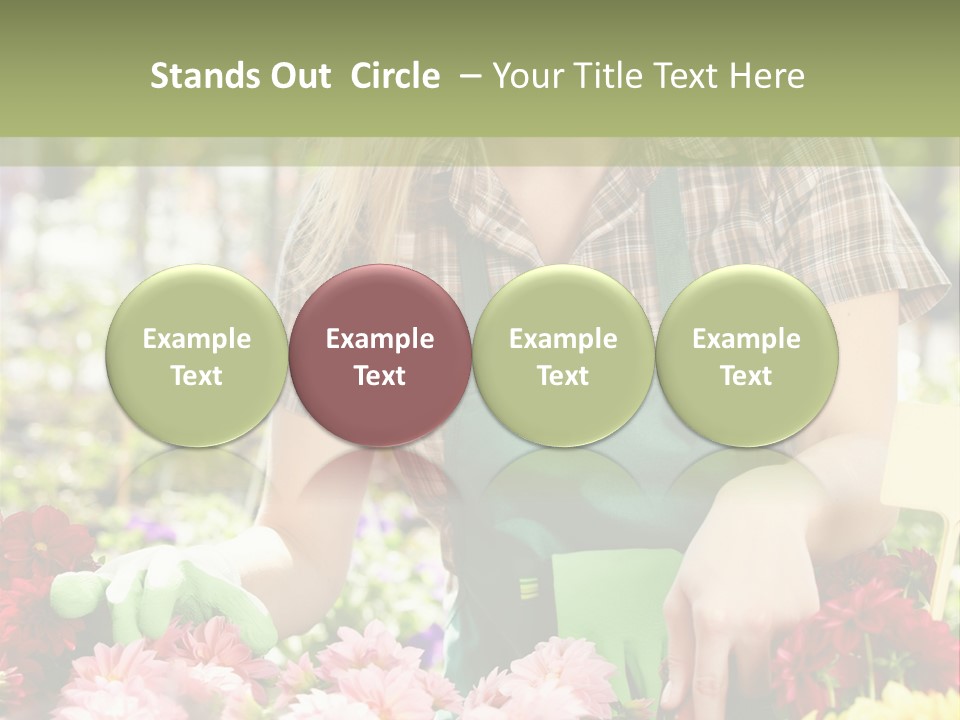 Stands Out Circle – Your Title Text Here

Example Text

Example Text

Example Text

Example Text